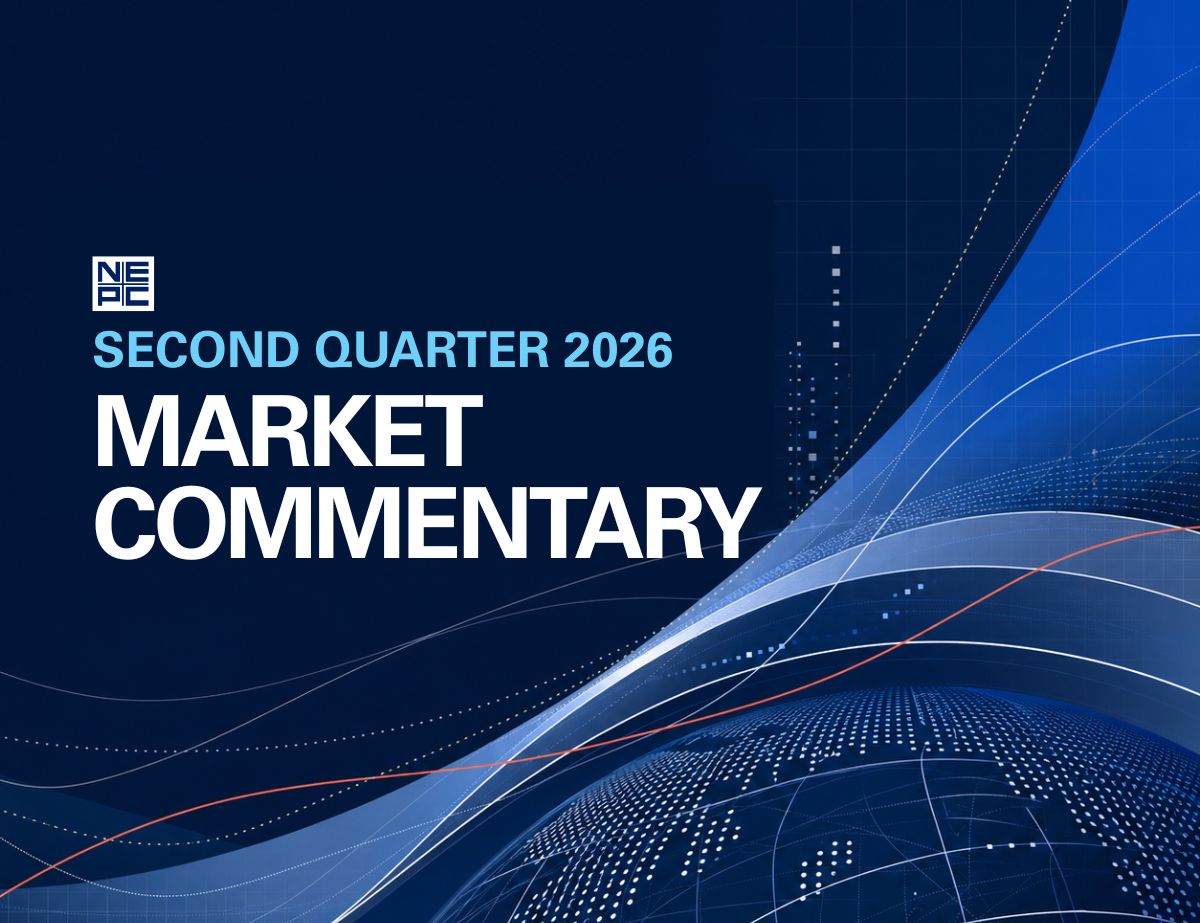 NEPC

SECOND QUARTER 2026

MARKET COMMENTARY